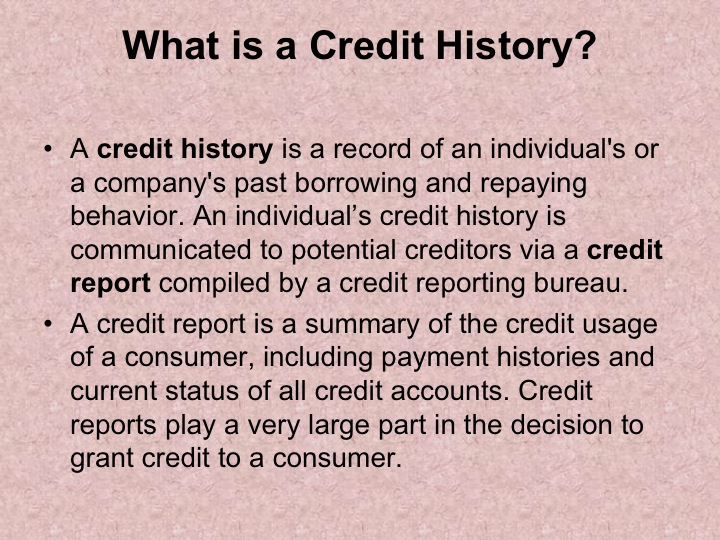 What is a Credit History?

• A credit history is a record of an individual's or a company's past borrowing and repaying behavior. An individual’s credit history is communicated to potential creditors via a credit report compiled by a credit reporting bureau.

• A credit report is a summary of the credit usage of a consumer, including payment histories and current status of all credit accounts. Credit reports play a very large part in the decision to grant credit to a consumer.